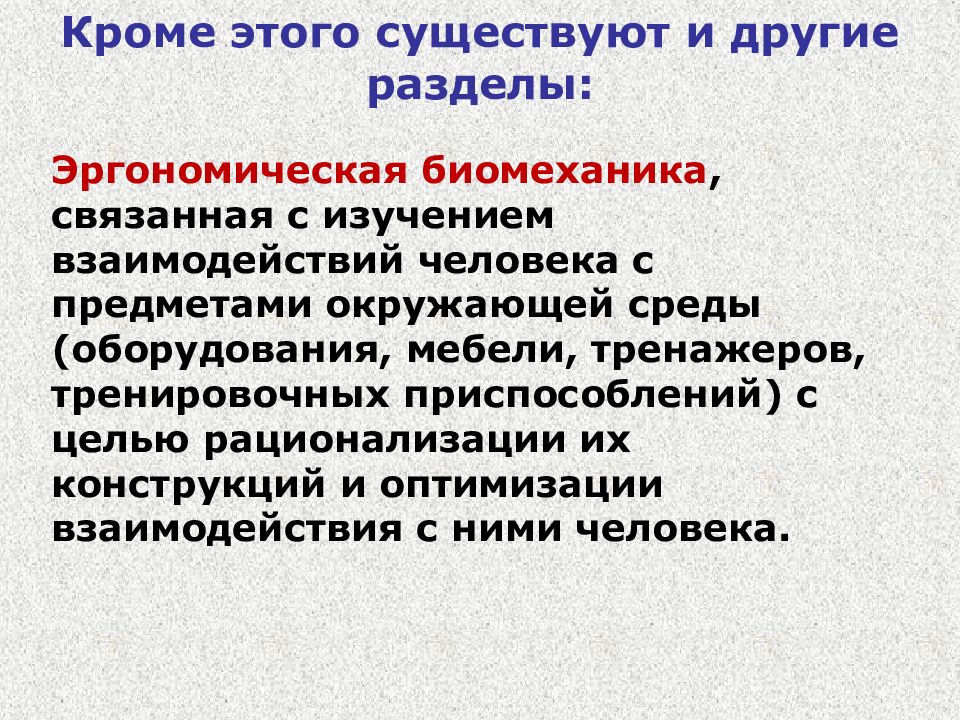 Кроме этого существуют и другие разделы:

Эргономическая биомеханика, связанная с изучением взаимодействий человека с предметами окружающей среды (оборудования, мебели, тренажеров, тренировочных приспособлений) с целью рационализации их конструкций и оптимизации взаимодействия с ними человека.